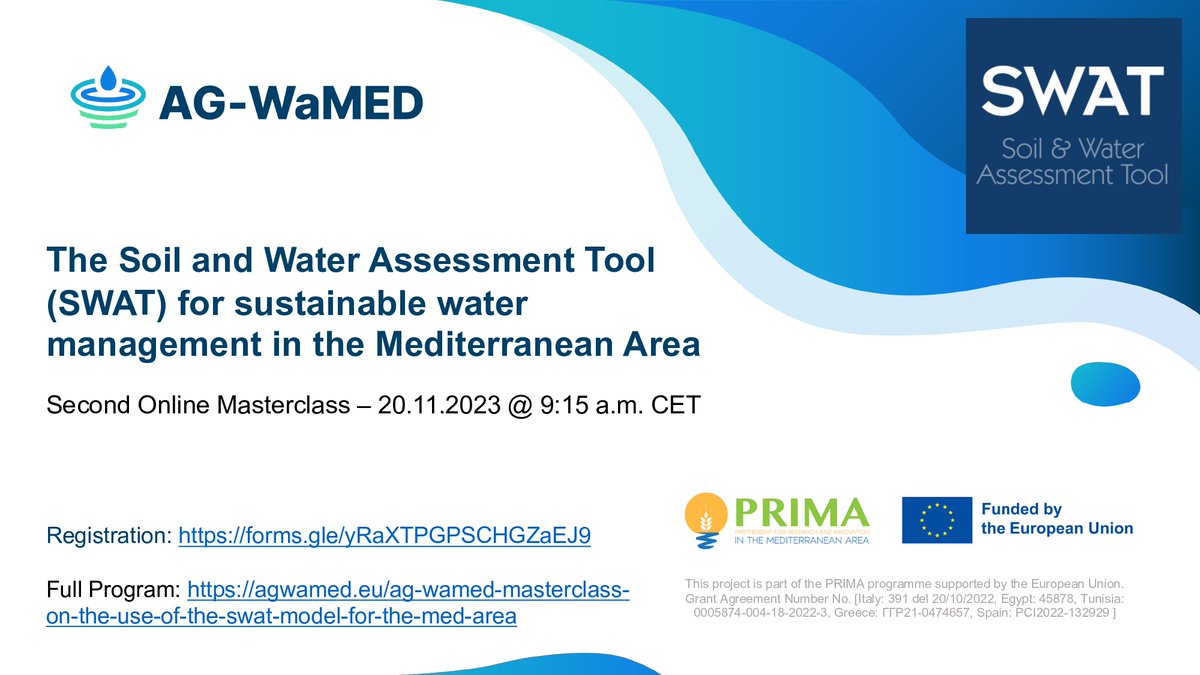 AG-WaMED

SWAT
Soil & Water Assessment Tool

The Soil and Water Assessment Tool (SWAT) for sustainable water management in the Mediterranean Area

Second Online Masterclass – 20.11.2023 @ 9:15 a.m. CET

Registration: https://forms.gle/yRaXTPGPSCHGZaEJ9

Full Program: https://agwamed.eu/ag-wamed-masterclass-on-the-use-of-the-swat-model-for-the-med-area

PRIMA
PARTNERSHIP FOR RESEARCH AND INNOVATION IN THE MEDITERRANEAN AREA

Funded by the European Union

This project is part of the PRIMA programme supported by the European Union. Grant Agreement Number No. [Italy: 391 del 20/10/2022, Egypt: 45878, Tunisia: 0005874-004-18-2022-3, Greece: ΓΓΡ21-0474657, Spain: PCI2022-132929 ]